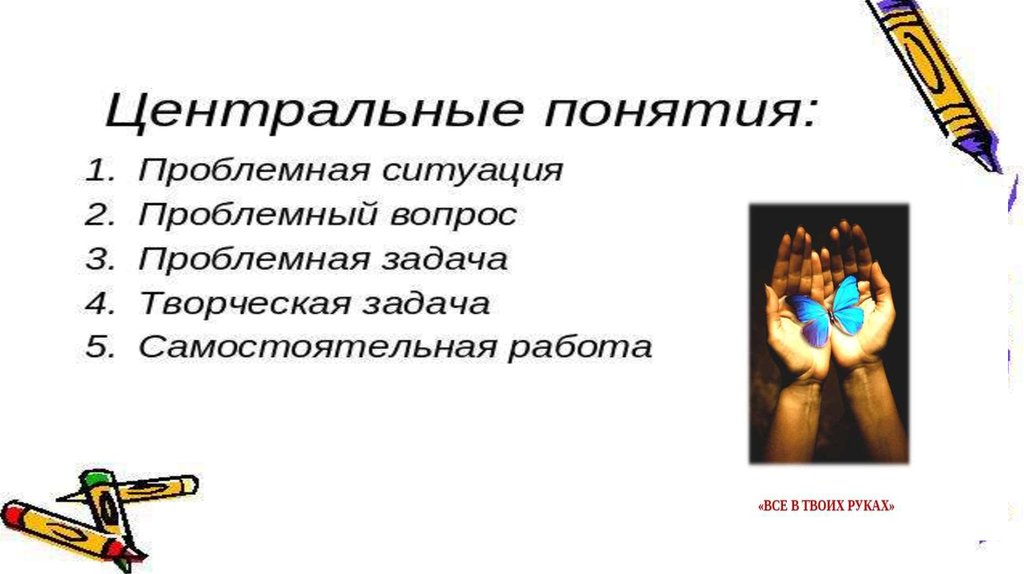 Центральные понятия:

1. Проблемная ситуация
2. Проблемный вопрос
3. Проблемная задача
4. Творческая задача
5. Самостоятельная работа

«ВСЕ В ТВОИХ РУКАХ»